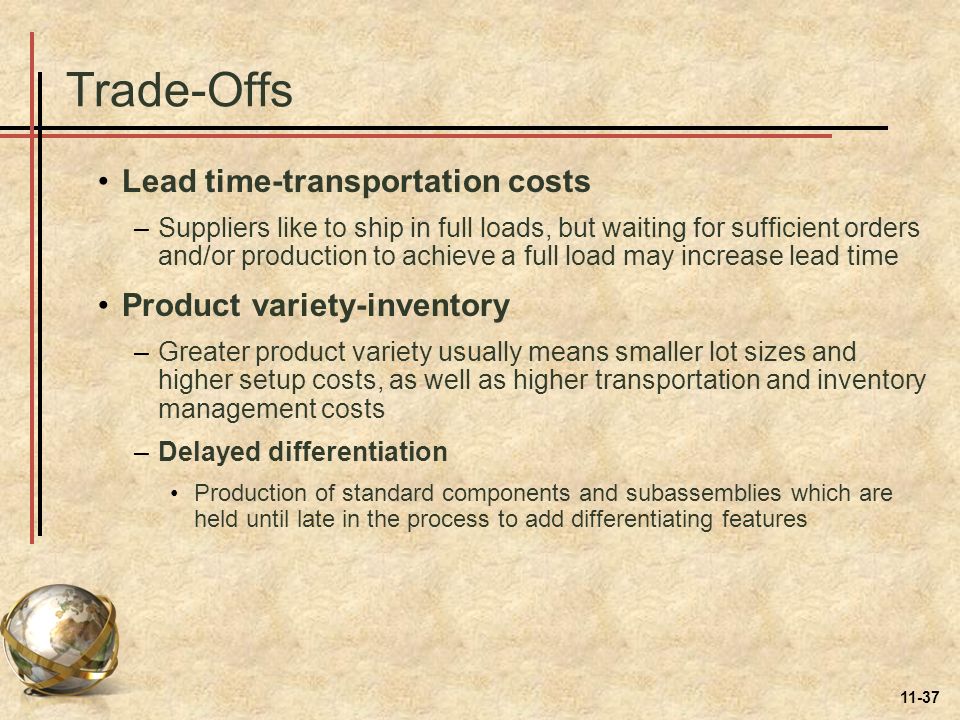 Trade-Offs

• Lead time-transportation costs

– Suppliers like to ship in full loads, but waiting for sufficient orders and/or production to achieve a full load may increase lead time

• Product variety-inventory

– Greater product variety usually means smaller lot sizes and higher setup costs, as well as higher transportation and inventory management costs

– Delayed differentiation

• Production of standard components and subassemblies which are held until late in the process to add differentiating features

11-37